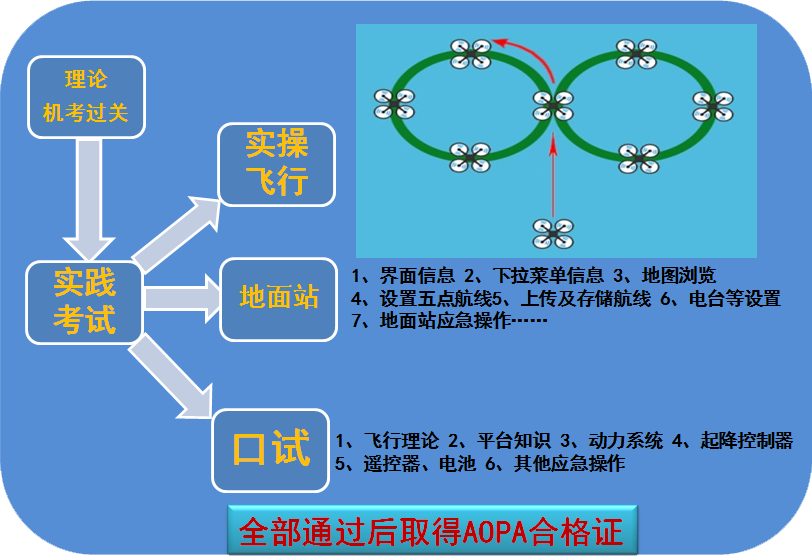 理论
机考过关

实操
飞行

实践
考试

地面站

1、界面信息 2、下拉菜单信息 3、地图浏览
4、设置五点航线5、上传及存储航线 6、电台等设置
7、地面站应急操作……

口试

1、飞行理论 2、平台知识 3、动力系统 4、起降控制器
5、遥控器、电池 6、其他应急操作

全部通过后取得AOPA合格证